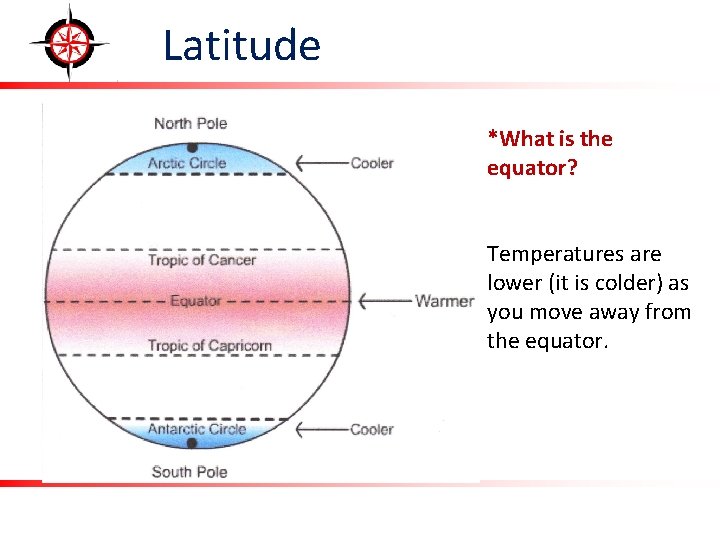 Latitude

North Pole
Arctic Circle
Cooler
Tropic of Cancer
Equator
Warmer
Tropic of Capricorn
Antarctic Circle
Cooler
South Pole

*What is the equator?

Temperatures are lower (it is colder) as you move away from the equator.